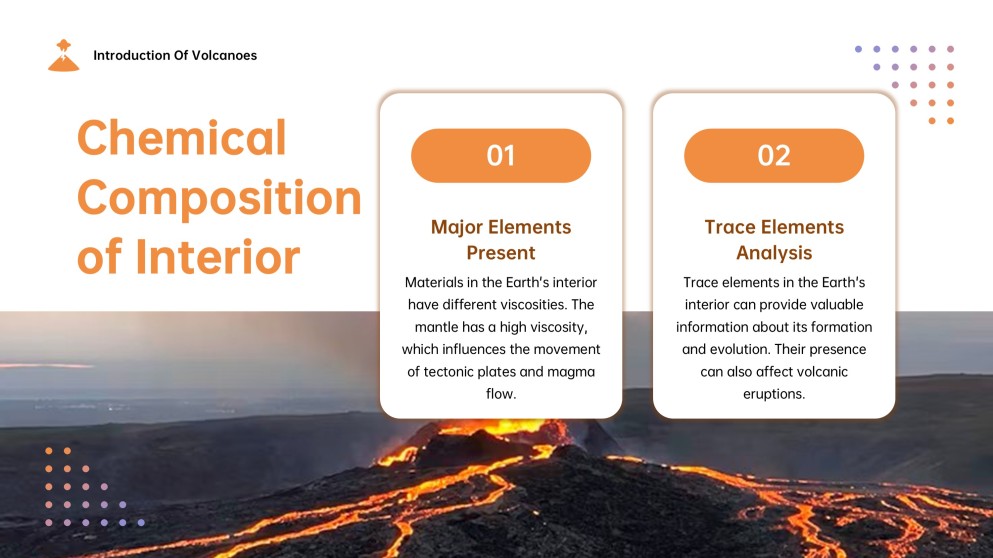 Introduction Of Volcanoes

Chemical Composition of Interior

01

Major Elements Present

Materials in the Earth's interior have different viscosities. The mantle has a high viscosity, which influences the movement of tectonic plates and magma flow.

02

Trace Elements Analysis

Trace elements in the Earth's interior can provide valuable information about its formation and evolution. Their presence can also affect volcanic eruptions.